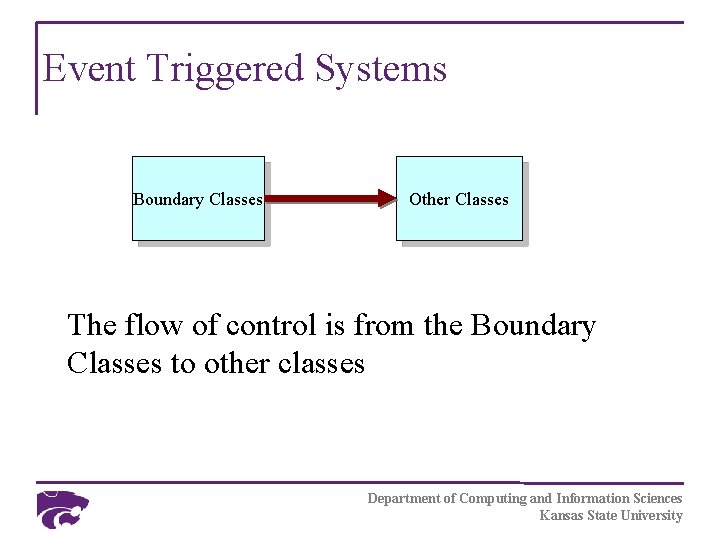 Event Triggered Systems

Boundary Classes

Other Classes

The flow of control is from the Boundary Classes to other classes

Department of Computing and Information Sciences
Kansas State University